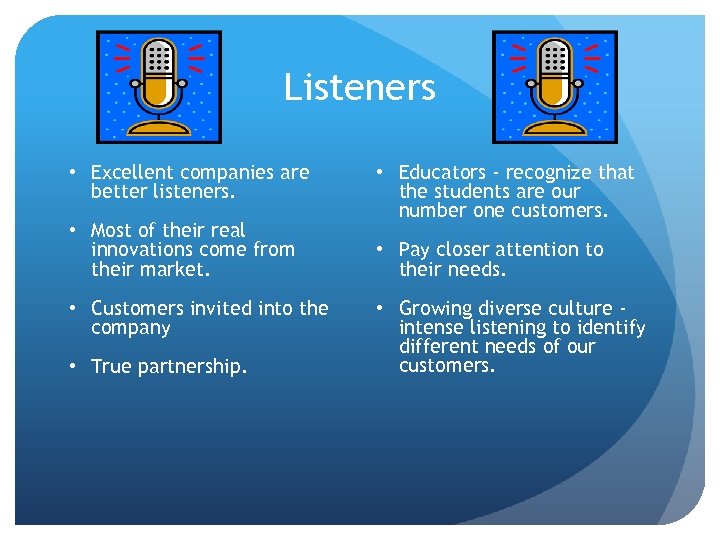 Listeners

• Excellent companies are better listeners.

• Most of their real innovations come from their market.

• Customers invited into the company

• True partnership.

• Educators - recognize that the students are our number one customers.

• Pay closer attention to their needs.

• Growing diverse culture - intense listening to identify different needs of our customers.